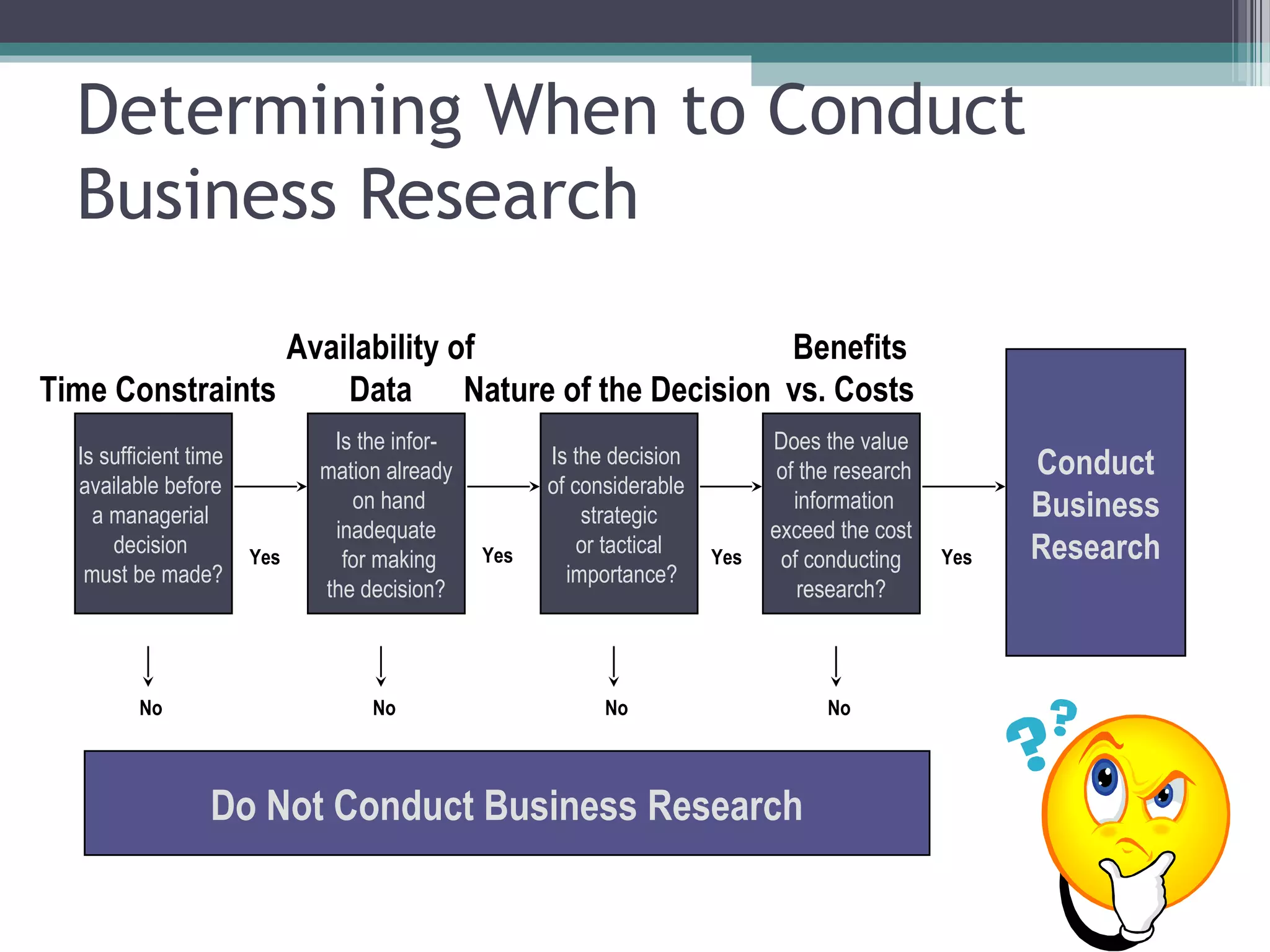 Determining When to Conduct Business Research

Time Constraints

Is sufficient time available before a managerial decision must be made?

Yes

No

Availability of Data

Is the information already on hand inadequate for making the decision?

Yes

No

Nature of the Decision

Is the decision of considerable strategic or tactical importance?

Yes

No

Benefits vs. Costs

Does the value of the research information exceed the cost of conducting research?

Yes

No

Conduct Business Research

Do Not Conduct Business Research